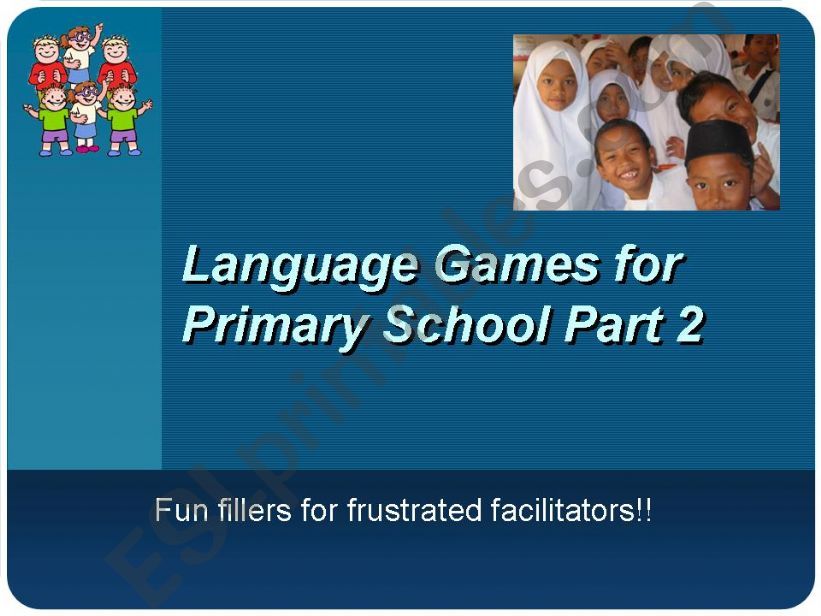 Language Games for Primary School Part 2

Fun fillers for frustrated facilitators!!

ESLprintables.com